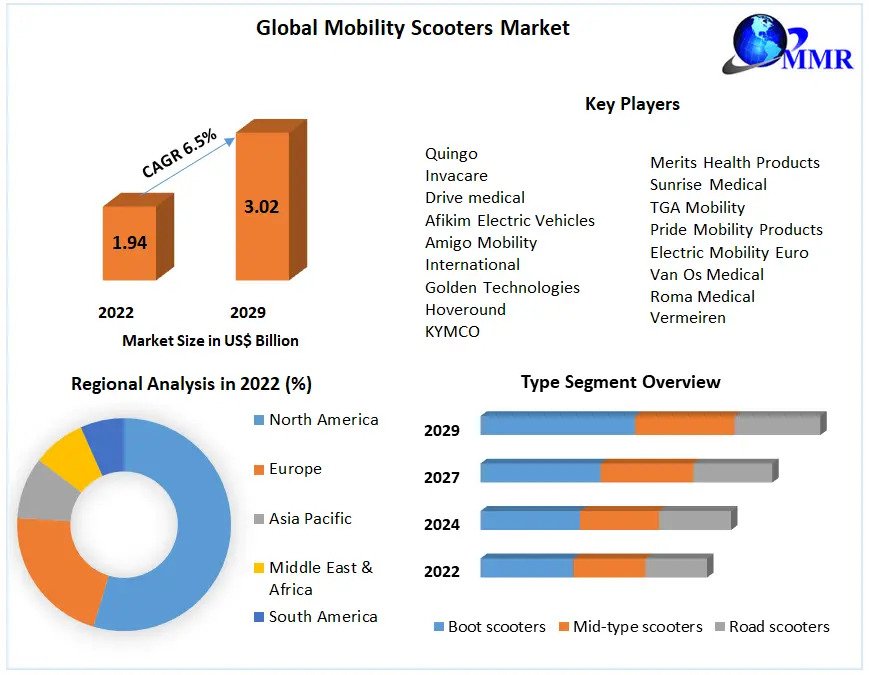 Global Mobility Scooters Market

MMR

CAGR 6.5%

1.94

3.02

2022

2029

Market Size in US$ Billion

Key Players

Quingo
Invacare
Drive medical
Afikim Electric Vehicles
Amigo Mobility International
Golden Technologies
Hoveround
KYMCO

Merits Health Products
Sunrise Medical
TGA Mobility
Pride Mobility Products
Electric Mobility Euro
Van Os Medical
Roma Medical
Vermeiren

Regional Analysis in 2022 (%)

North America
Europe
Asia Pacific
Middle East & Africa
South America

Type Segment Overview

2029
2027
2024
2022

Boot scooters
Mid-type scooters
Road scooters